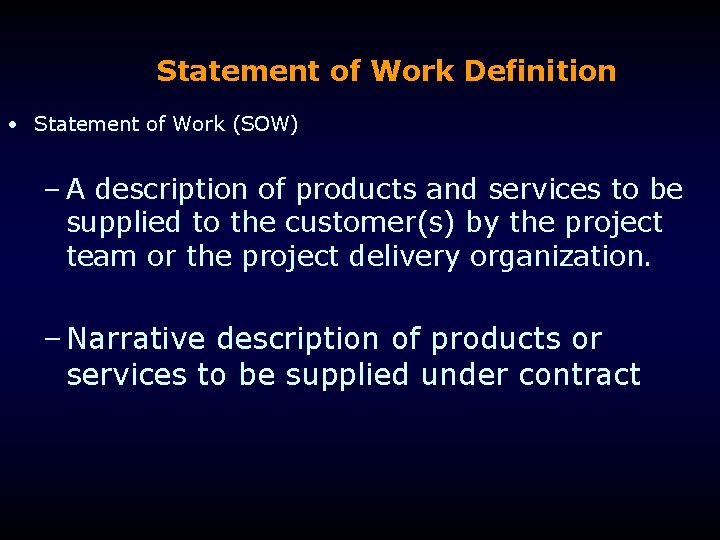 Statement of Work Definition

• Statement of Work (SOW)

– A description of products and services to be supplied to the customer(s) by the project team or the project delivery organization.

– Narrative description of products or services to be supplied under contract